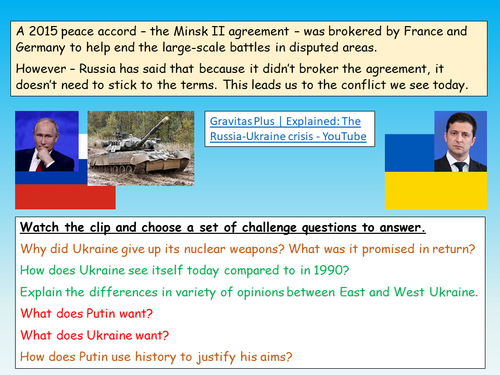 A 2015 peace accord – the Minsk II agreement – was brokered by France and Germany to help end the large-scale battles in disputed areas.

However – Russia has said that because it didn't broker the agreement, it doesn't need to stick to the terms. This leads us to the conflict we see today.

Gravitas Plus | Explained: The Russia-Ukraine crisis - YouTube

Watch the clip and choose a set of challenge questions to answer.

Why did Ukraine give up its nuclear weapons? What was it promised in return?

How does Ukraine see itself today compared to in 1990?

Explain the differences in variety of opinions between East and West Ukraine.

What does Putin want?

What does Ukraine want?

How does Putin use history to justify his aims?